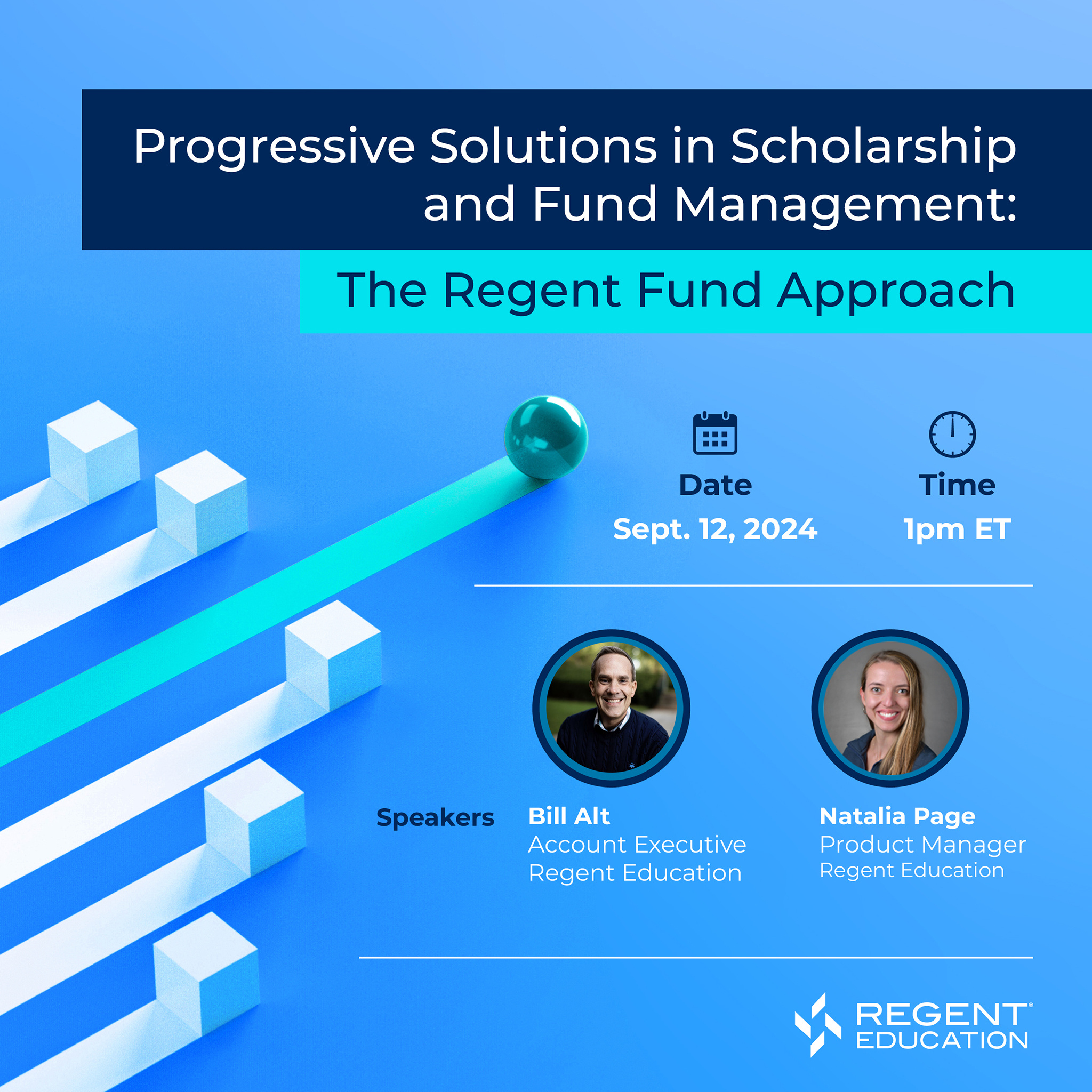 Progressive Solutions in Scholarship and Fund Management:

The Regent Fund Approach

Date
Sept. 12, 2024

Time
1pm ET

Speakers

Bill Alt
Account Executive
Regent Education

Natalia Page
Product Manager
Regent Education

REGENT® EDUCATION